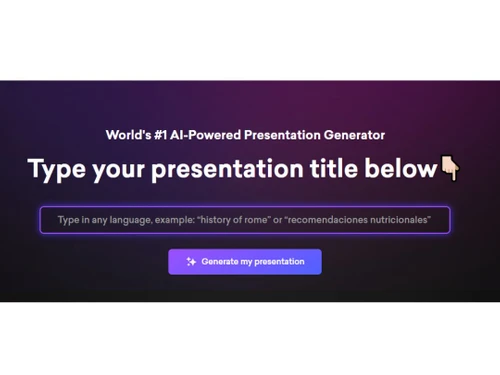 World's #1 AI-Powered Presentation Generator

Type your presentation title below👇

Type in any language, example: “history of rome” or “recomendaciones nutricionales”

Generate my presentation